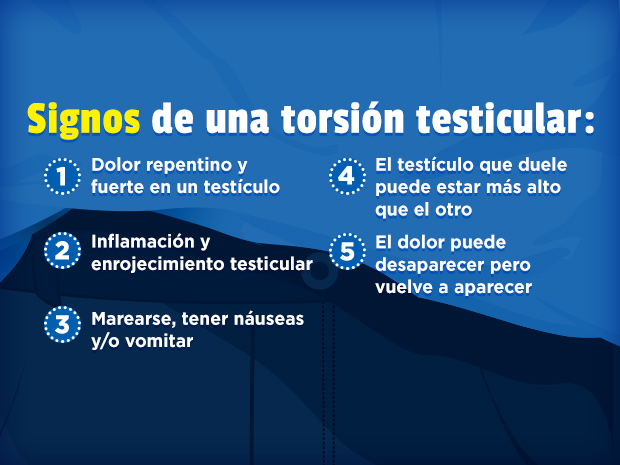 Signos de una torsión testicular:

1 Dolor repentino y fuerte en un testículo

2 Inflamación y enrojecimiento testicular

3 Marearse, tener náuseas y/o vomitar

4 El testículo que duele puede estar más alto que el otro

5 El dolor puede desaparecer pero vuelve a aparecer